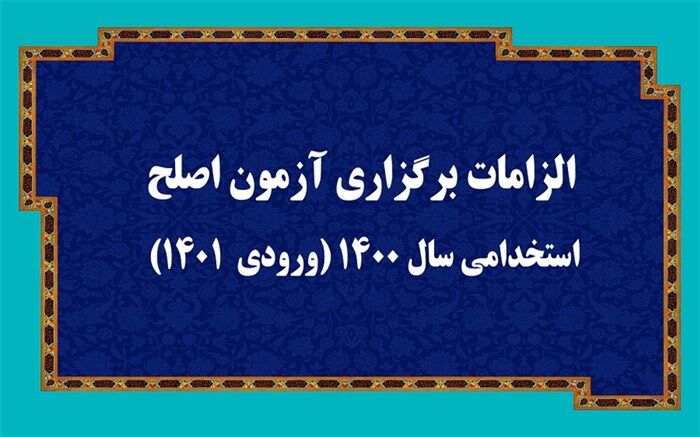 الزامات برگزاری آزمون اصلح

استخدامی سال ۱۴۰۰ (ورودی ۱۴۰۱)